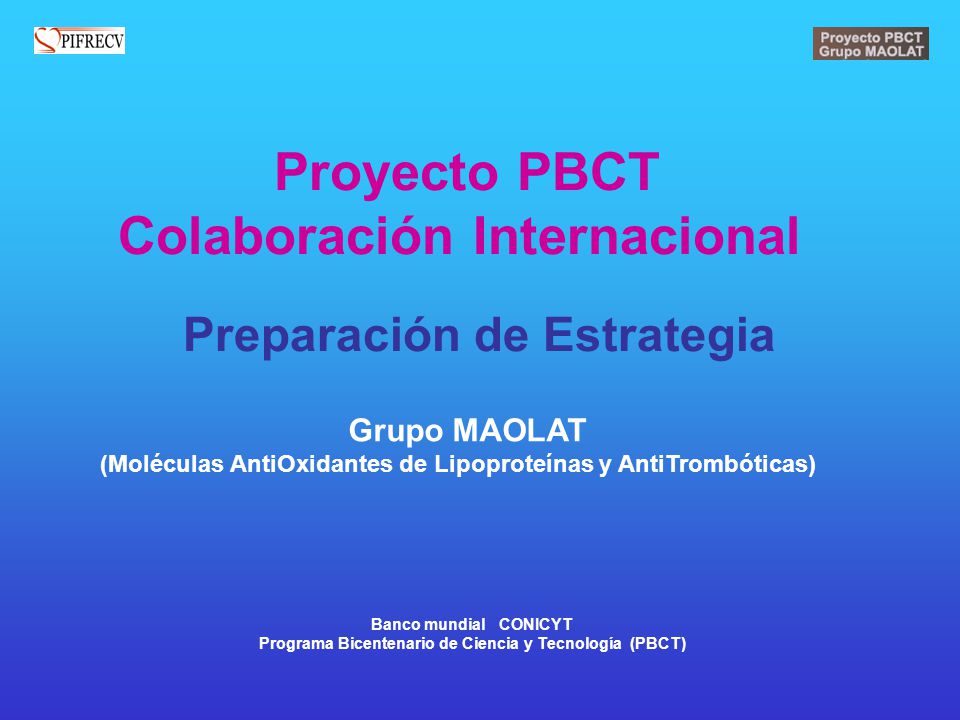 PIFRECV

Proyecto PBCT
Grupo MAOLAT

Proyecto PBCT
Colaboración Internacional

Preparación de Estrategia

Grupo MAOLAT
(Moléculas AntiOxidantes de Lipoproteínas y AntiTrombóticas)

Banco mundial CONICYT
Programa Bicentenario de Ciencia y Tecnología (PBCT)